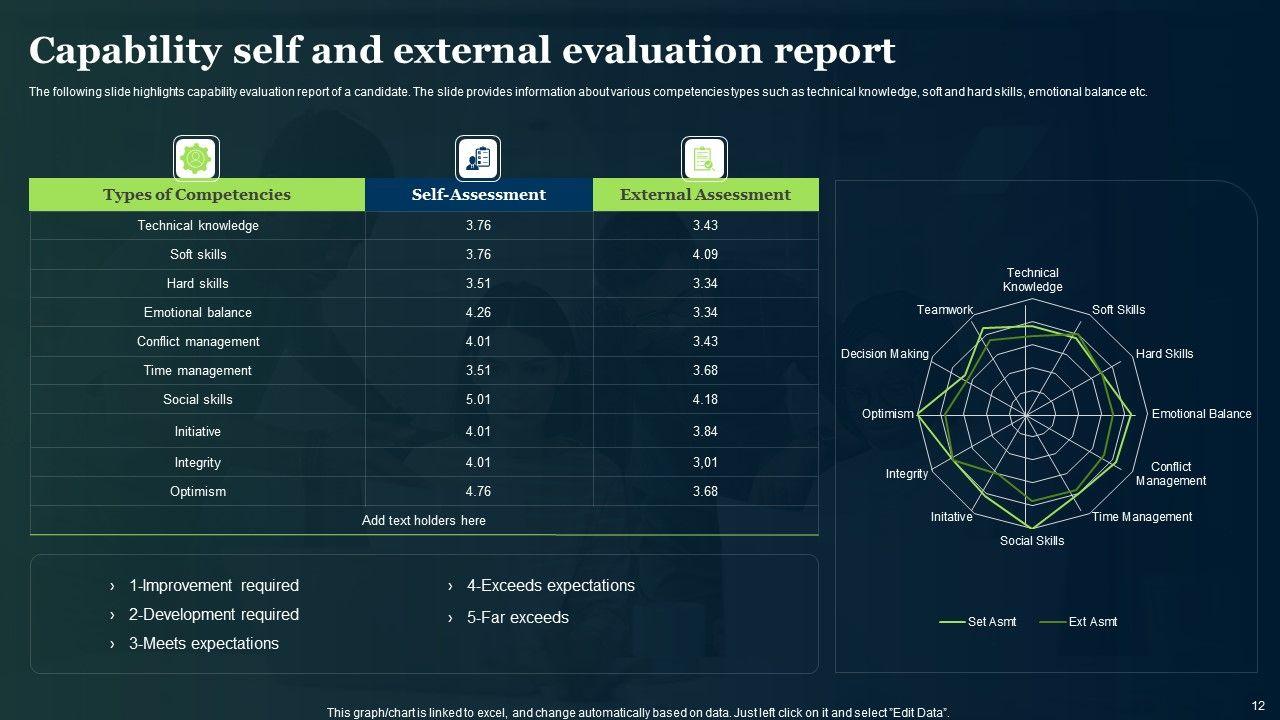 Capability self and external evaluation report

The following slide highlights capability evaluation report of a candidate. The slide provides information about various competencies types such as technical knowledge, soft and hard skills, emotional balance etc.

| Types of Competencies | Self-Assessment | External Assessment |
|---|---|---|
| Technical knowledge | 3.76 | 3.43 |
| Soft skills | 3.76 | 4.09 |
| Hard skills | 3.51 | 3.34 |
| Emotional balance | 4.26 | 3.34 |
| Conflict management | 4.01 | 3.43 |
| Time management | 3.51 | 3.68 |
| Social skills | 5.01 | 4.18 |
| Initiative | 4.01 | 3.84 |
| Integrity | 4.01 | 3,01 |
| Optimism | 4.76 | 3.68 |
| Add text holders here | | |

› 1-Improvement required
› 2-Development required
› 3-Meets expectations
› 4-Exceeds expectations
› 5-Far exceeds

Technical Knowledge
Soft Skills
Hard Skills
Emotional Balance
Conflict Management
Time Management
Social Skills
Initative
Integrity
Optimism
Decision Making
Teamwork

Set Asmt
Ext Asmt

This graph/chart is linked to excel, and change automatically based on data. Just left click on it and select "Edit Data".

12